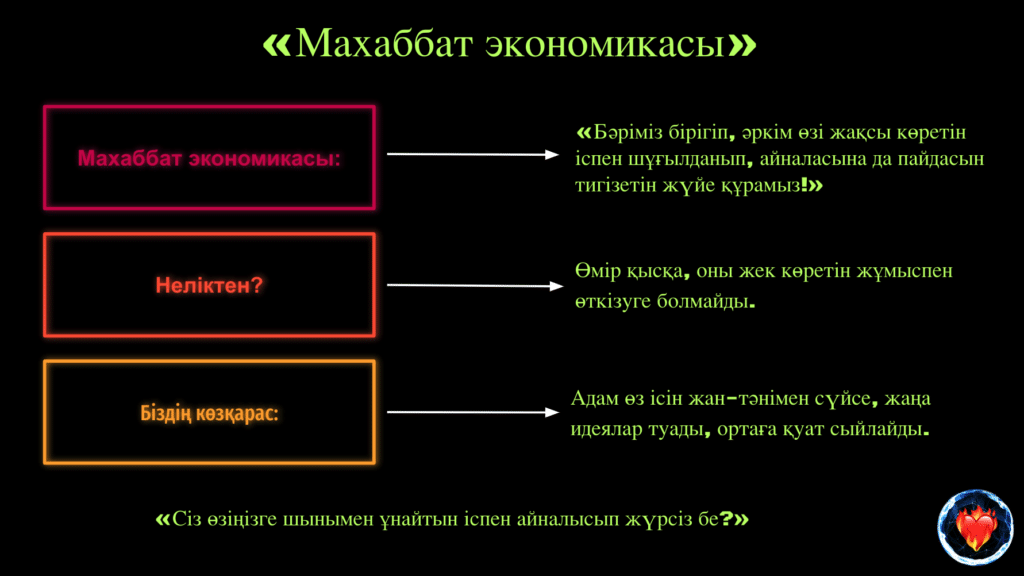 «Махаббат экономикасы»

Махаббат экономикасы:

«Бәріміз бірігіп, әркім өзі жақсы көретін іспен шұғылданып, айналасына да пайдасын тигізетін жүйе құрамыз!»

Неліктен?

Өмір қысқа, оны жек көретін жұмыспен өткізуге болмайды.

Біздің көзқарас:

Адам өз ісін жан-тәнімен сүйсе, жаңа идеялар туады, ортаға қуат сыйлайды.

«Сіз өзіңізге шынымен ұнайтын іспен айналысып жүрсіз бе?»